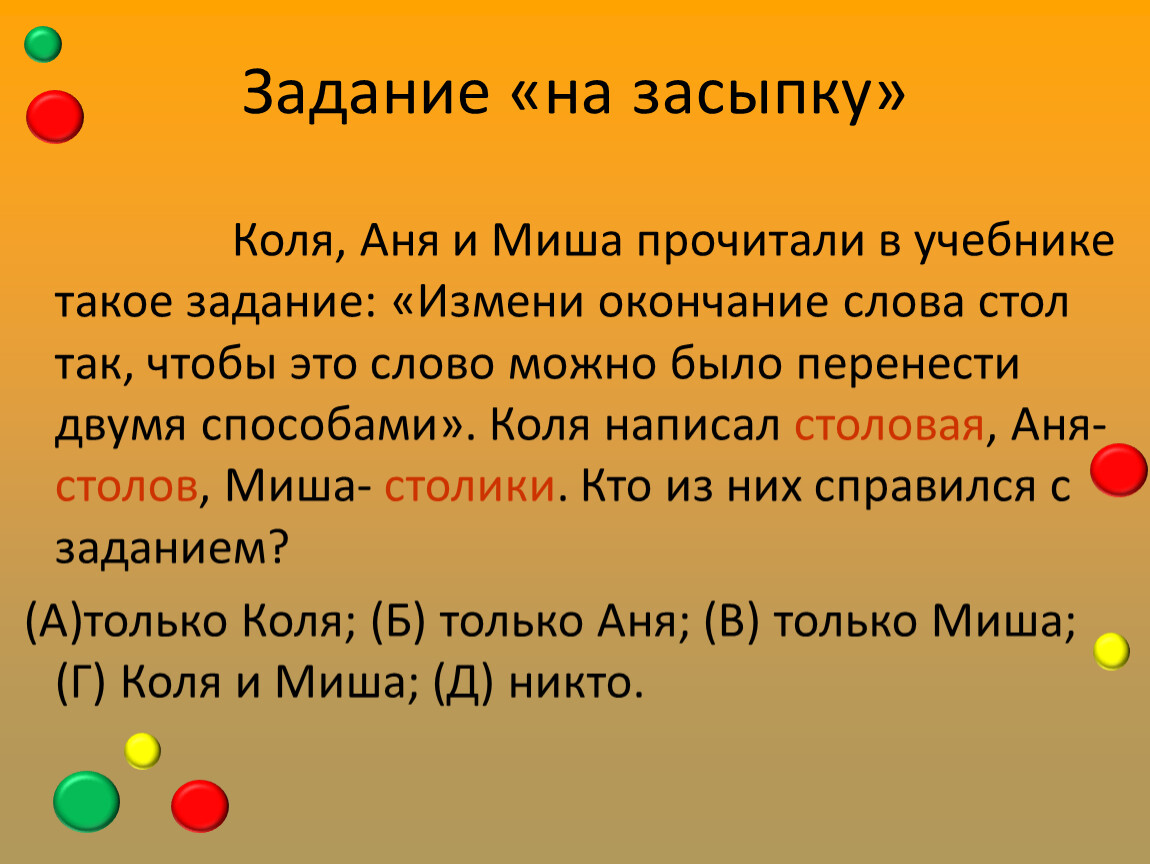 Задание «на засыпку»

Коля, Аня и Миша прочитали в учебнике такое задание: «Измени окончание слова стол так, чтобы это слово можно было перенести двумя способами». Коля написал столовая, Аня- столов, Миша- столики. Кто из них справился с заданием?

(А)только Коля; (Б) только Аня; (В) только Миша; (Г) Коля и Миша; (Д) никто.